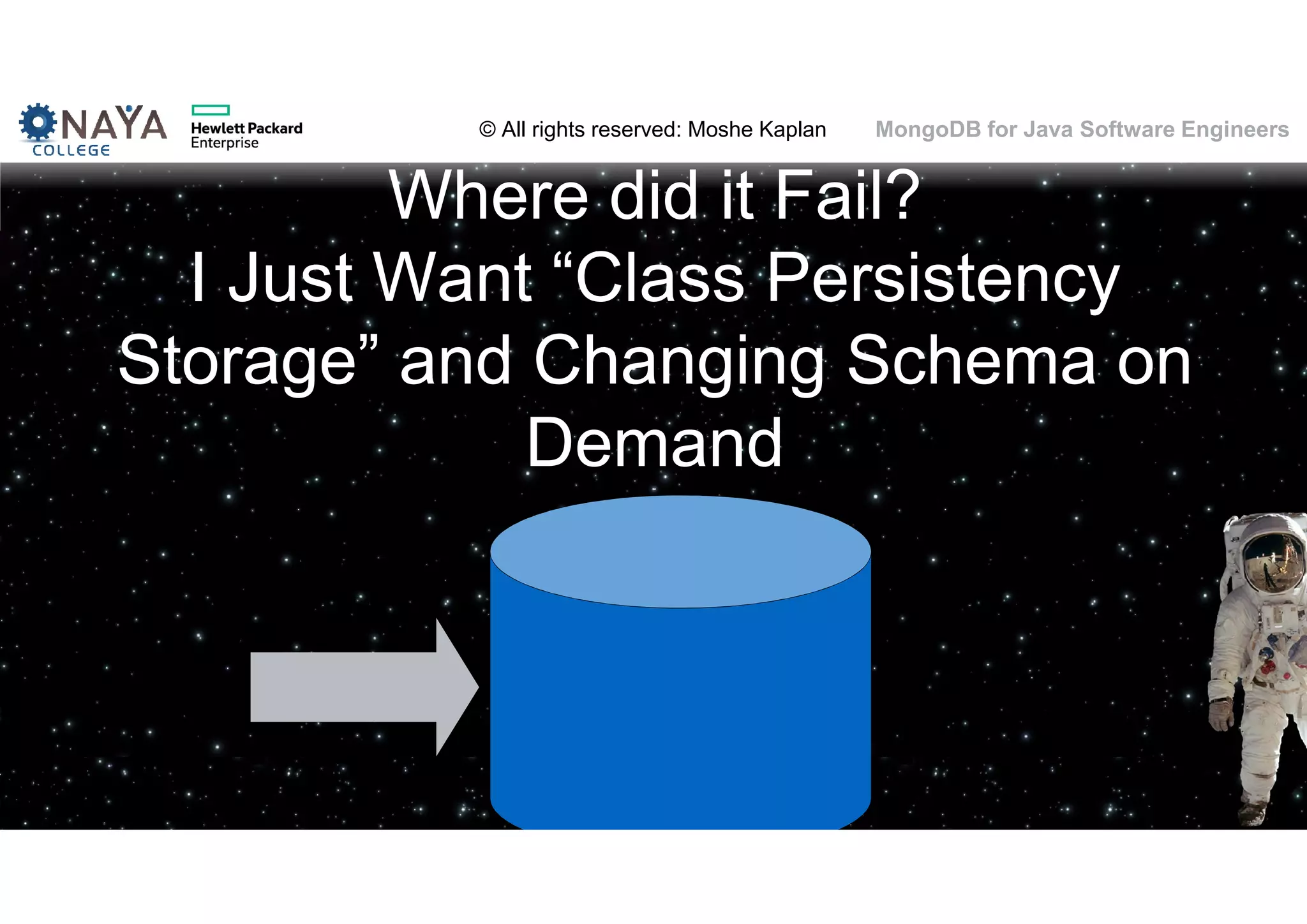 NAYA COLLEGE

Hewlett Packard Enterprise

© All rights reserved: Moshe Kaplan

MongoDB for Java Software Engineers

Where did it Fail?
I Just Want “Class Persistency Storage” and Changing Schema on Demand